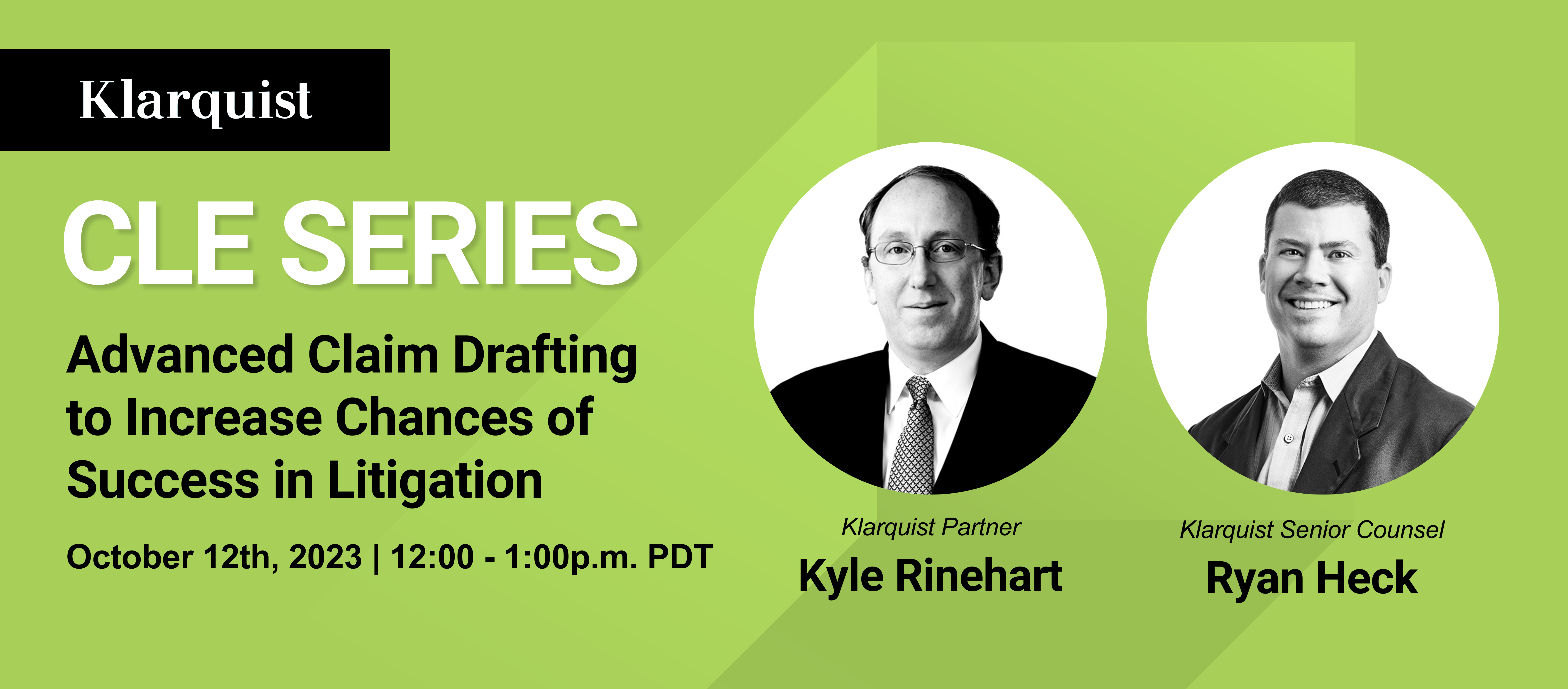 Klarquist

CLE SERIES

Advanced Claim Drafting to Increase Chances of Success in Litigation

October 12th, 2023 | 12:00 - 1:00p.m. PDT

Klarquist Partner
Kyle Rinehart

Klarquist Senior Counsel
Ryan Heck